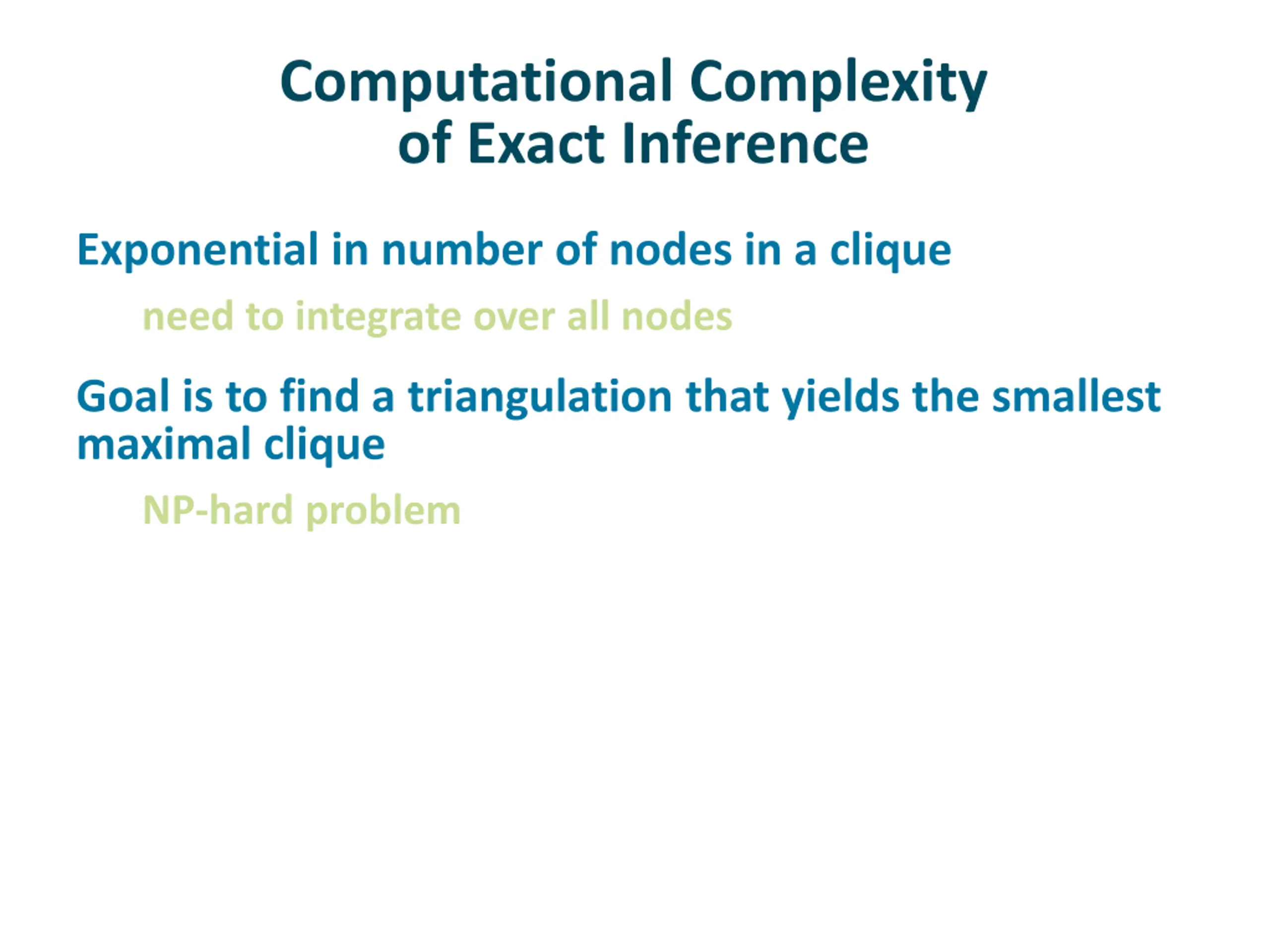 Computational Complexity of Exact Inference

Exponential in number of nodes in a clique

need to integrate over all nodes

Goal is to find a triangulation that yields the smallest maximal clique

NP-hard problem